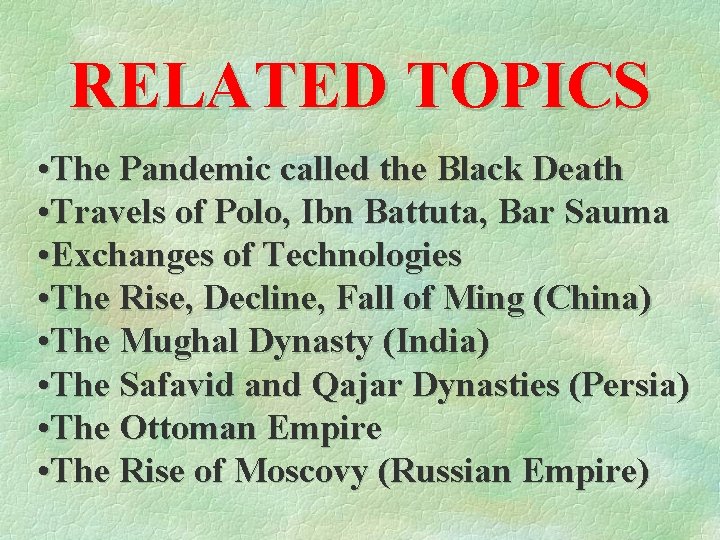 RELATED TOPICS

•The Pandemic called the Black Death
•Travels of Polo, Ibn Battuta, Bar Sauma
•Exchanges of Technologies
•The Rise, Decline, Fall of Ming (China)
•The Mughal Dynasty (India)
•The Safavid and Qajar Dynasties (Persia)
•The Ottoman Empire
•The Rise of Moscovy (Russian Empire)